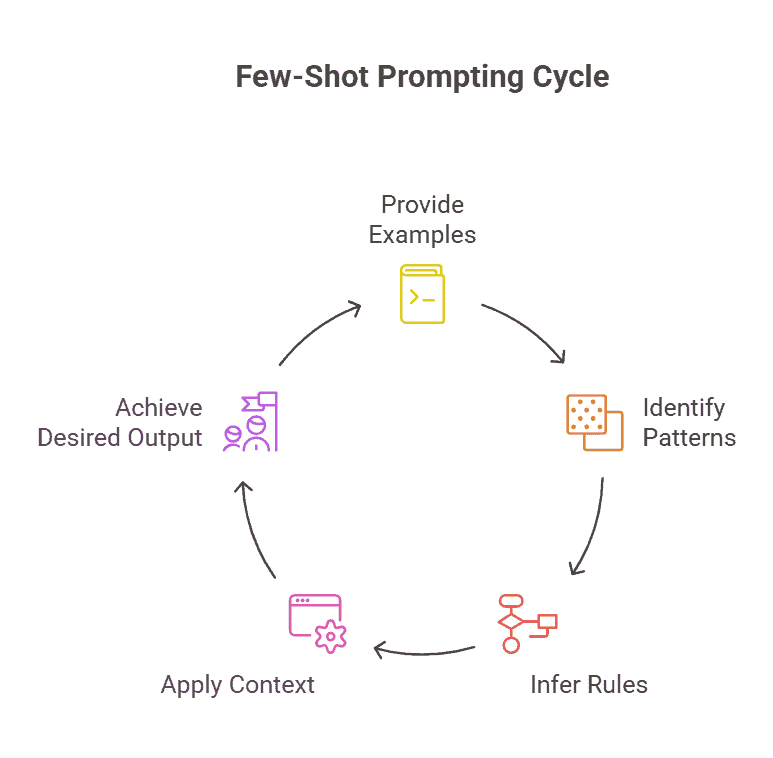 Few-Shot Prompting Cycle

Provide Examples

Identify Patterns

Infer Rules

Apply Context

Achieve Desired Output